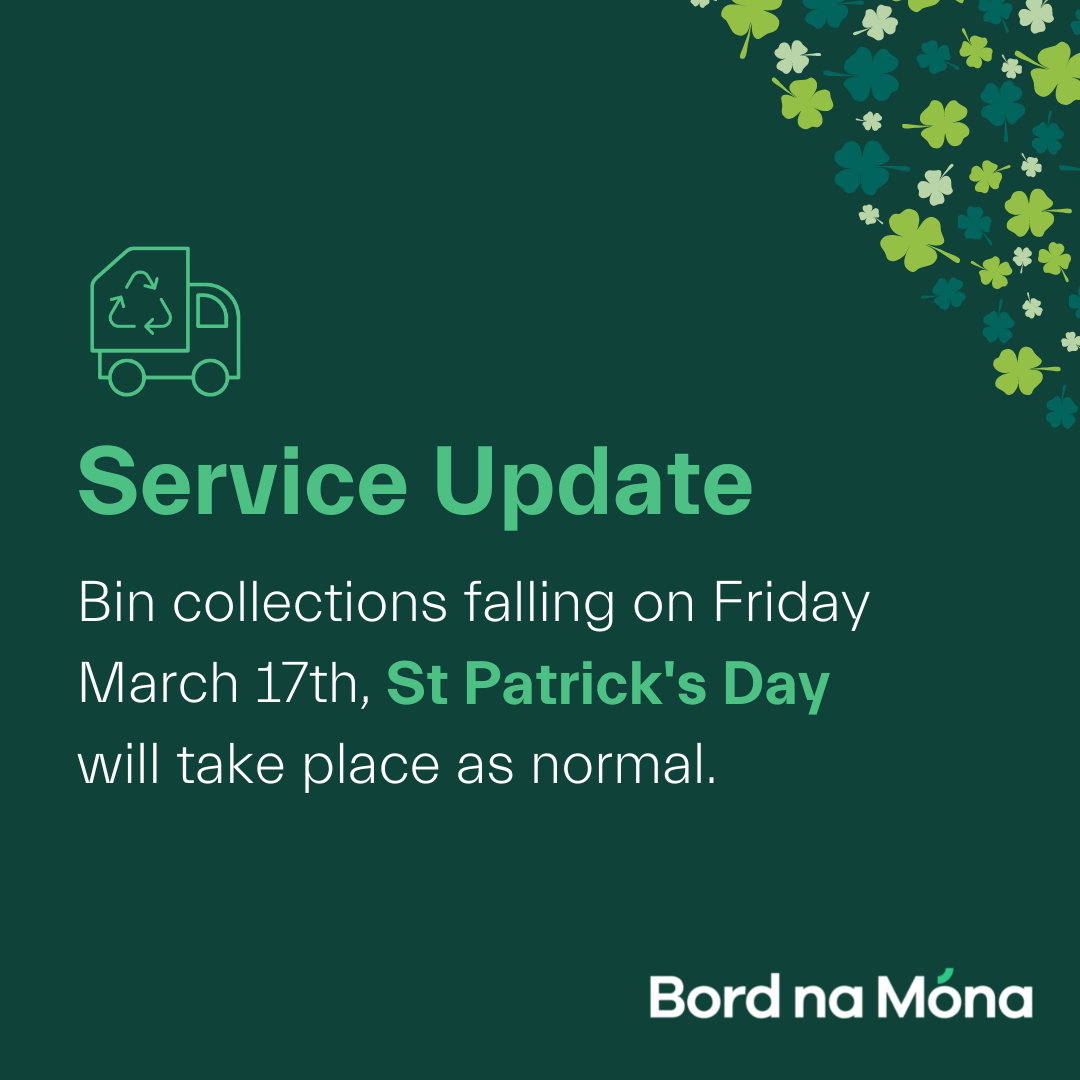 Service Update

Bin collections falling on Friday March 17th, St Patrick's Day will take place as normal.

Bord na Móna